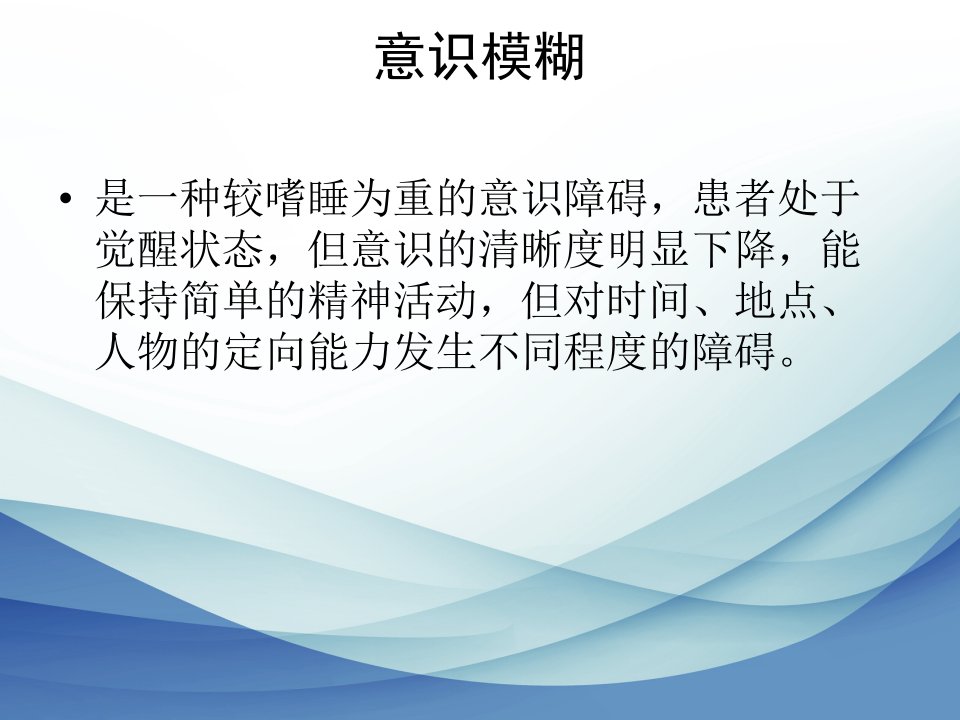 意识模糊

• 是一种较嗜睡为重的意识障碍，患者处于觉醒状态，但意识的清晰度明显下降，能保持简单的精神活动，但对时间、地点、人物的定向能力发生不同程度的障碍。